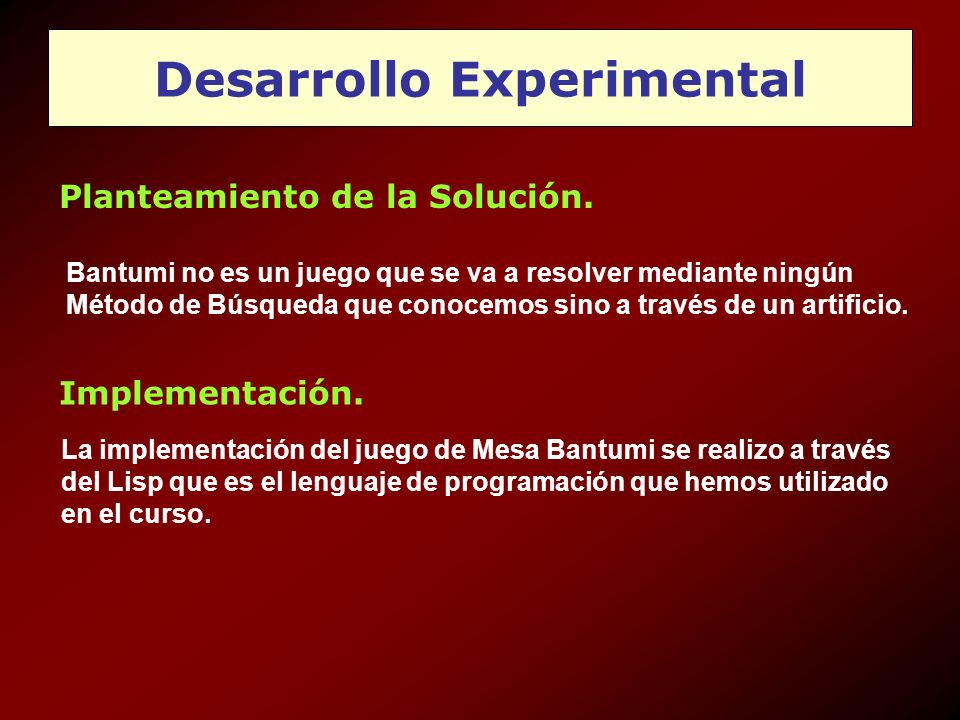 Desarrollo Experimental

Planteamiento de la Solución.

Bantumi no es un juego que se va a resolver mediante ningún Método de Búsqueda que conocemos sino a través de un artificio.

Implementación.

La implementación del juego de Mesa Bantumi se realizo a través del Lisp que es el lenguaje de programación que hemos utilizado en el curso.